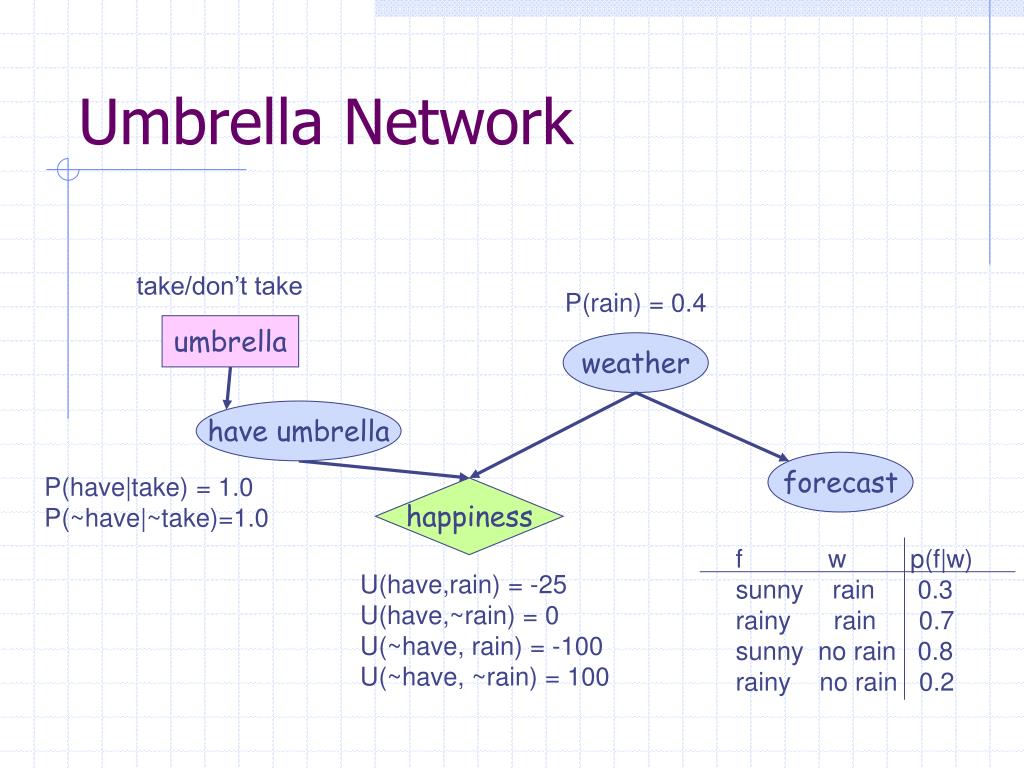 Umbrella Network

take/don’t take

umbrella

P(rain) = 0.4

weather

have umbrella

forecast

P(have|take) = 1.0
P(~have|~take)=1.0

happiness

U(have,rain) = -25
U(have,~rain) = 0
U(~have, rain) = -100
U(~have, ~rain) = 100

| f | w | p(f\|w) |
|---|---|---|
| sunny | rain | 0.3 |
| rainy | rain | 0.7 |
| sunny | no rain | 0.8 |
| rainy | no rain | 0.2 |